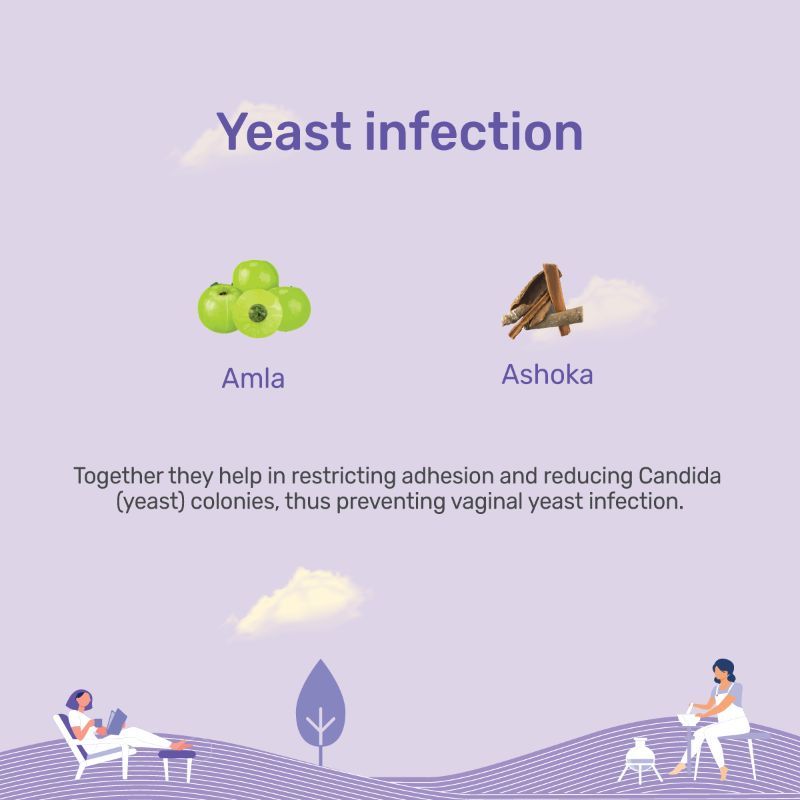 Yeast infection

Amla

Ashoka

Together they help in restricting adhesion and reducing Candida (yeast) colonies, thus preventing vaginal yeast infection.